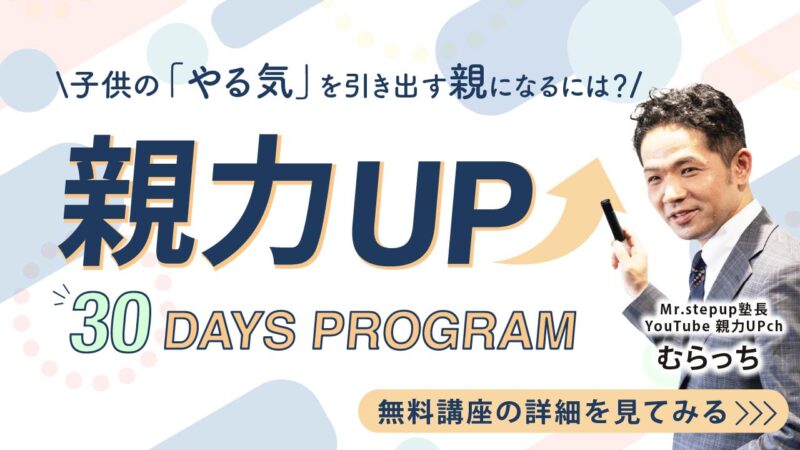 \子供の「やる気」を引き出す親になるには?/

親力UP

30 DAYS PROGRAM

Mr.stepup塾長
YouTube 親力UPch
むらっち

無料講座の詳細を見てみる >>>